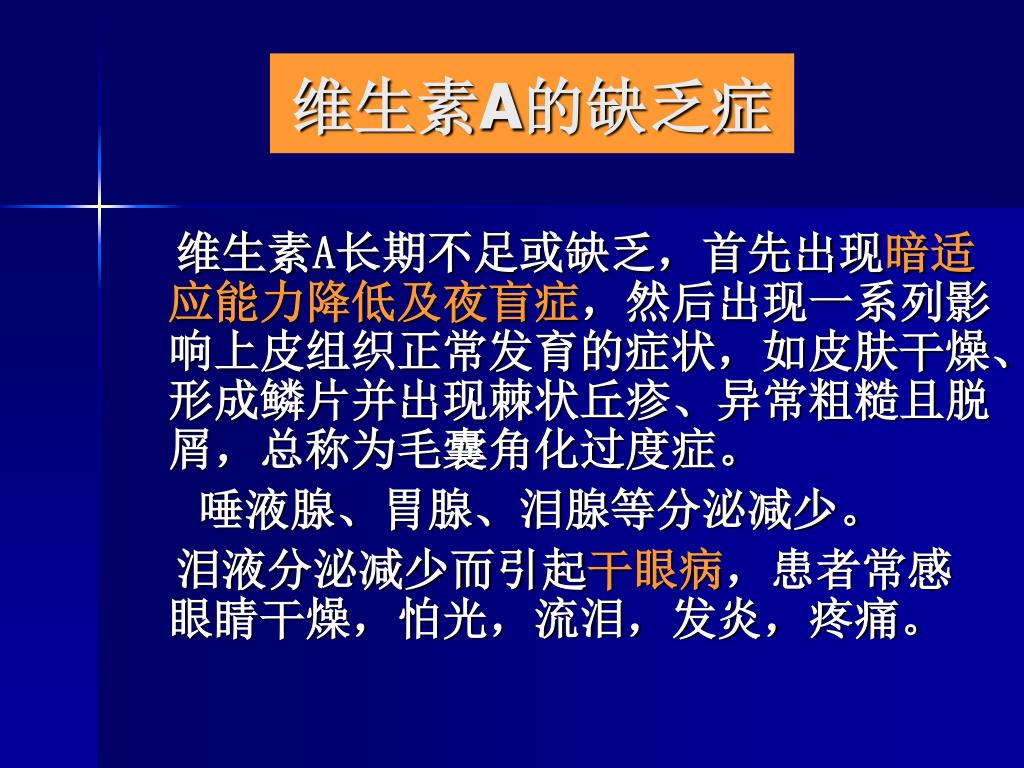 维生素A的缺乏症

维生素A长期不足或缺乏，首先出现暗适应能力降低及夜盲症，然后出现一系列影响上皮组织正常发育的症状，如皮肤干燥、形成鳞片并出现棘状丘疹、异常粗糙且脱屑，总称为毛囊角化过度症。

唾液腺、胃腺、泪腺等分泌减少。

泪液分泌减少而引起干眼病，患者常感眼睛干燥，怕光，流泪，发炎，疼痛。